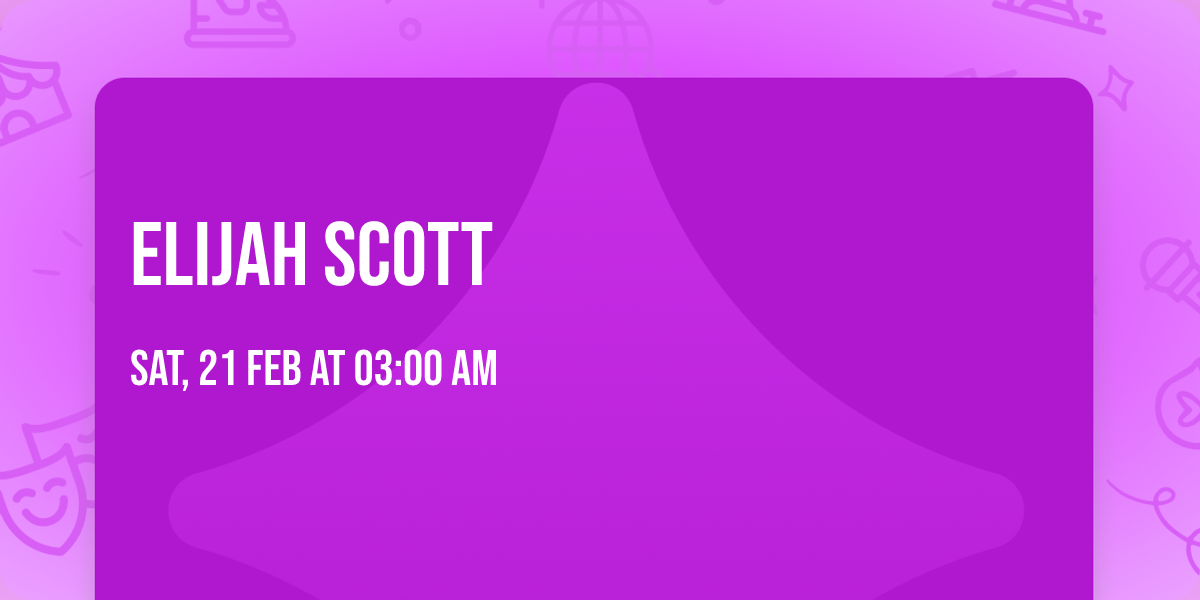 ELIJAH SCOTT

SAT, 21 FEB AT 03:00 AM